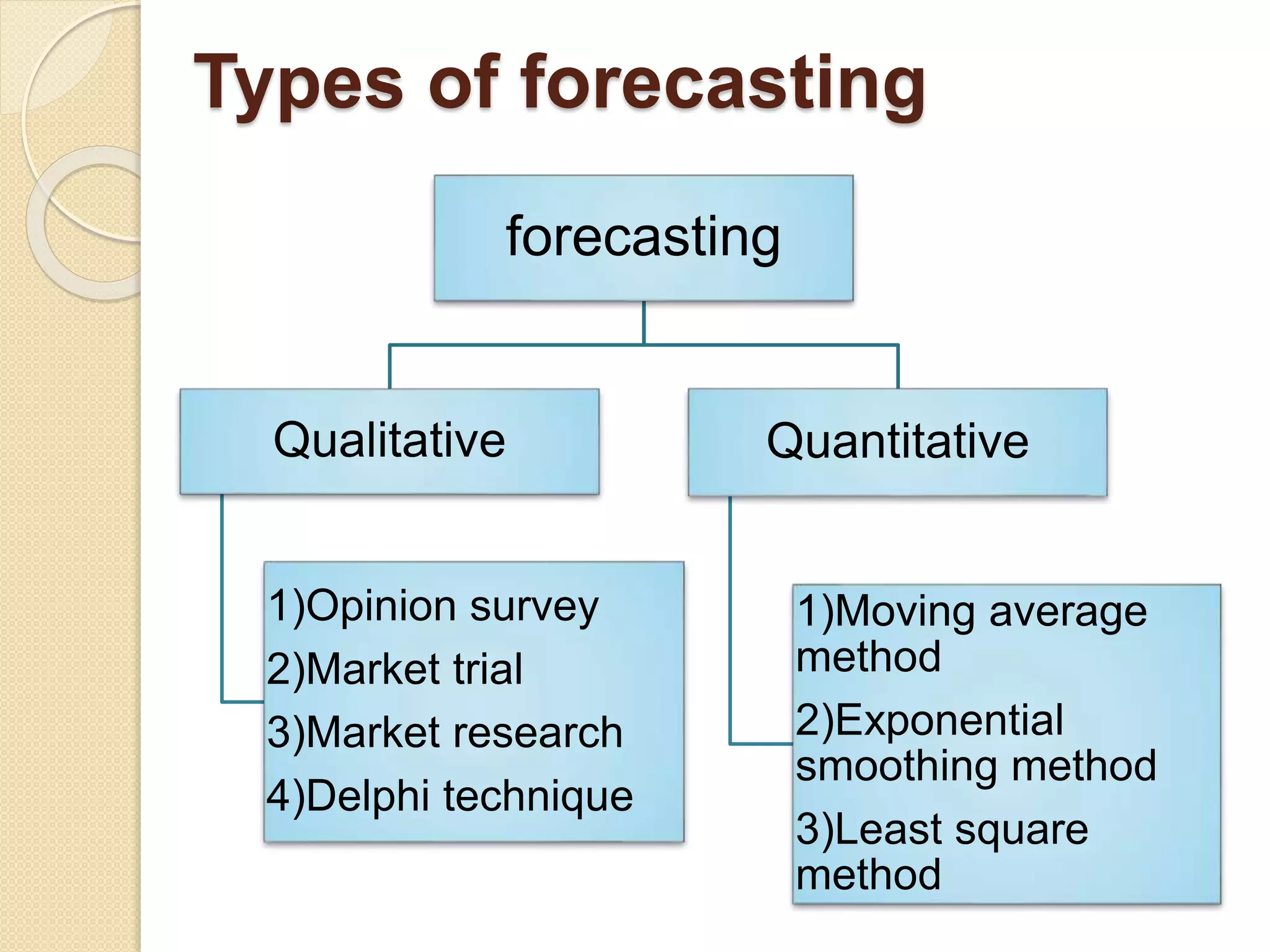 Types of forecasting

forecasting

Qualitative

Quantitative

1)Opinion survey
2)Market trial
3)Market research
4)Delphi technique

1)Moving average method
2)Exponential smoothing method
3)Least square method